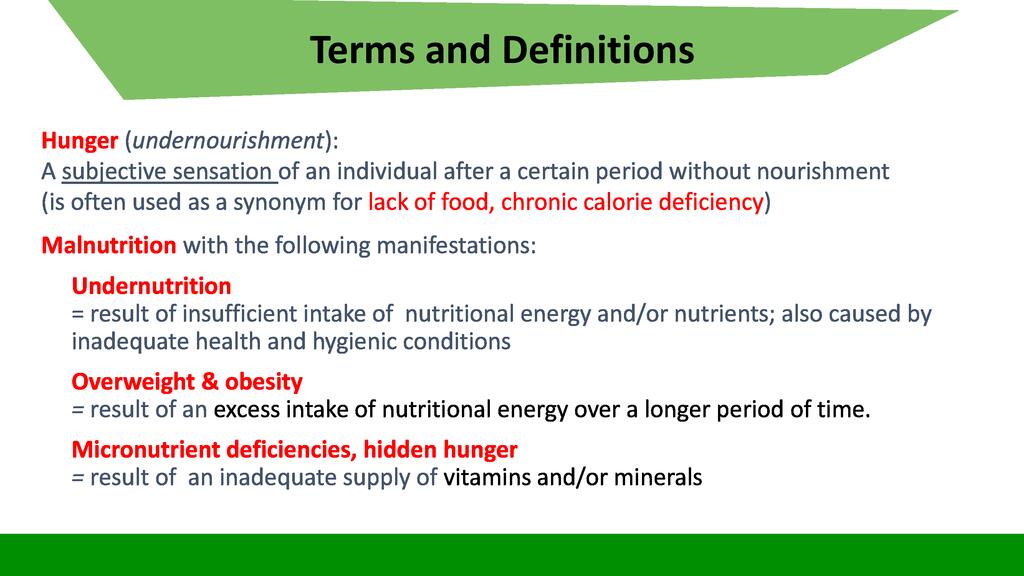 Terms and Definitions

Hunger (undernourishment):
A subjective sensation of an individual after a certain period without nourishment (is often used as a synonym for lack of food, chronic calorie deficiency)

Malnutrition with the following manifestations:

Undernutrition
= result of insufficient intake of nutritional energy and/or nutrients; also caused by inadequate health and hygienic conditions

Overweight & obesity
= result of an excess intake of nutritional energy over a longer period of time.

Micronutrient deficiencies, hidden hunger
= result of an inadequate supply of vitamins and/or minerals